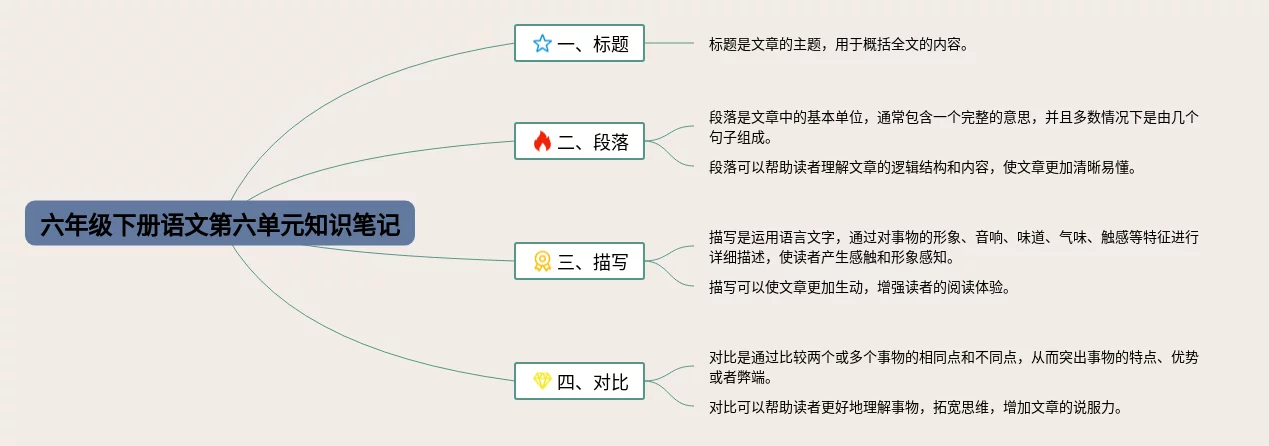 六年级下册语文第六单元知识笔记

一、标题

标题是文章的主题，用于概括全文的内容。

二、段落

段落是文章中的基本单位，通常包含一个完整的意思，并且多数情况下是由几个句子组成。

段落可以帮助读者理解文章的逻辑结构和内容，使文章更加清晰易懂。

三、描写

描写是运用语言文字，通过对事物的形象、音响、味道、气味、触感等特征进行详细描述，使读者产生感触和形象感知。

描写可以使文章更加生动，增强读者的阅读体验。

四、对比

对比是通过比较两个或多个事物的相同点和不同点，从而突出事物的特点、优势或者弊端。

对比可以帮助读者更好地理解事物，拓宽思维，增加文章的说服力。